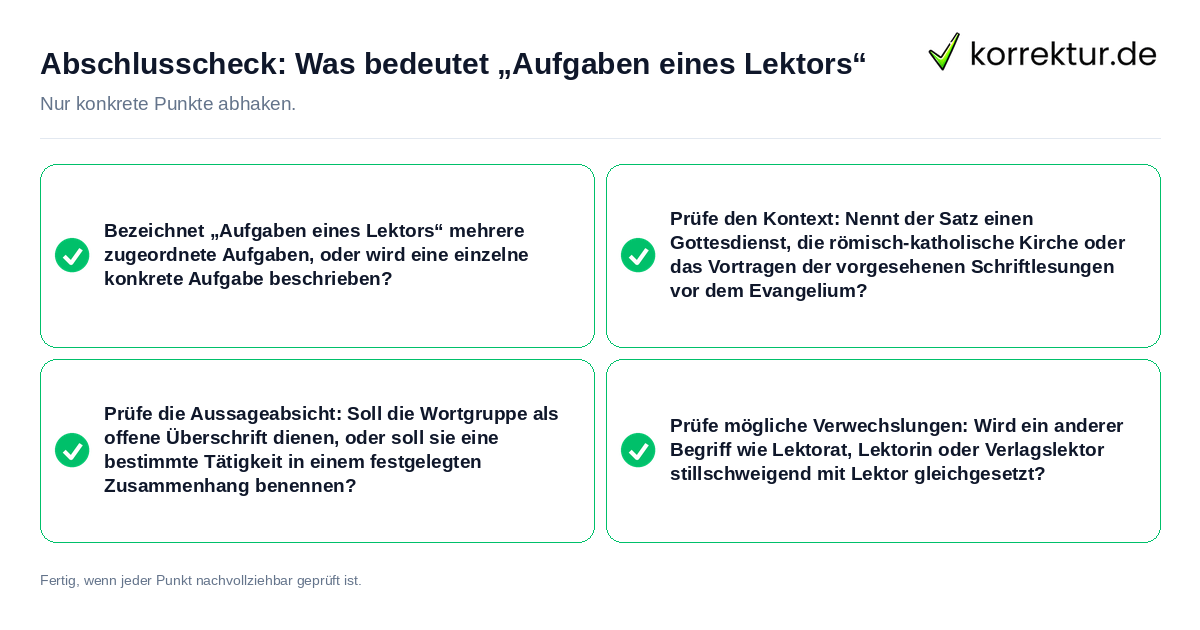 Abschlusscheck: Was bedeutet „Aufgaben eines Lektors“

korrektur.de

Nur konkrete Punkte abhaken.

Bezeichnet „Aufgaben eines Lektors“ mehrere zugeordnete Aufgaben, oder wird eine einzelne konkrete Aufgabe beschrieben?

Prüfe den Kontext: Nennt der Satz einen Gottesdienst, die römisch-katholische Kirche oder das Vortragen der vorgesehenen Schriftlesungen vor dem Evangelium?

Prüfe die Aussageabsicht: Soll die Wortgruppe als offene Überschrift dienen, oder soll sie eine bestimmte Tätigkeit in einem festgelegten Zusammenhang benennen?

Prüfe mögliche Verwechslungen: Wird ein anderer Begriff wie Lektorat, Lektorin oder Verlagslektor stillschweigend mit Lektor gleichgesetzt?

Fertig, wenn jeder Punkt nachvollziehbar geprüft ist.